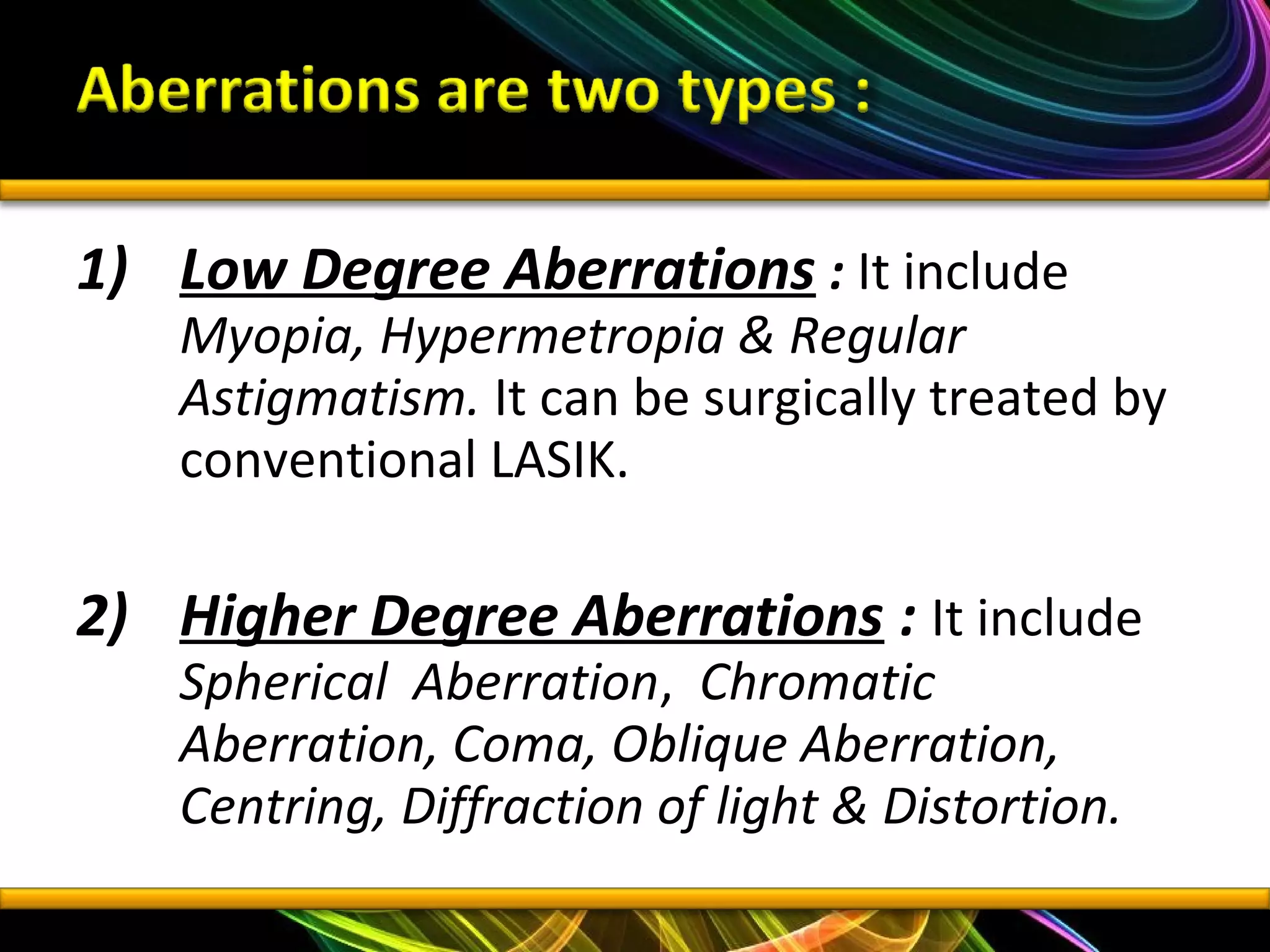 Aberrations are two types :

1) Low Degree Aberrations : It include Myopia, Hypermetropia & Regular Astigmatism. It can be surgically treated by conventional LASIK.

2) Higher Degree Aberrations : It include Spherical Aberration, Chromatic Aberration, Coma, Oblique Aberration, Centring, Diffraction of light & Distortion.